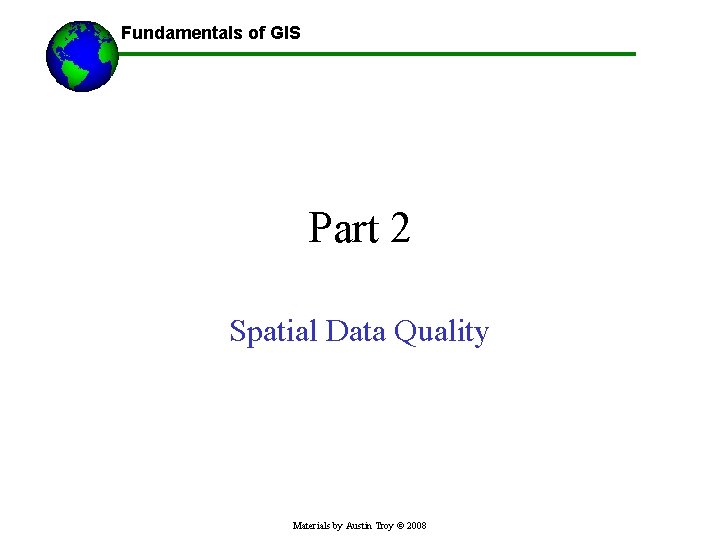 Fundamentals of GIS

Part 2

Spatial Data Quality

Materials by Austin Troy © 2008